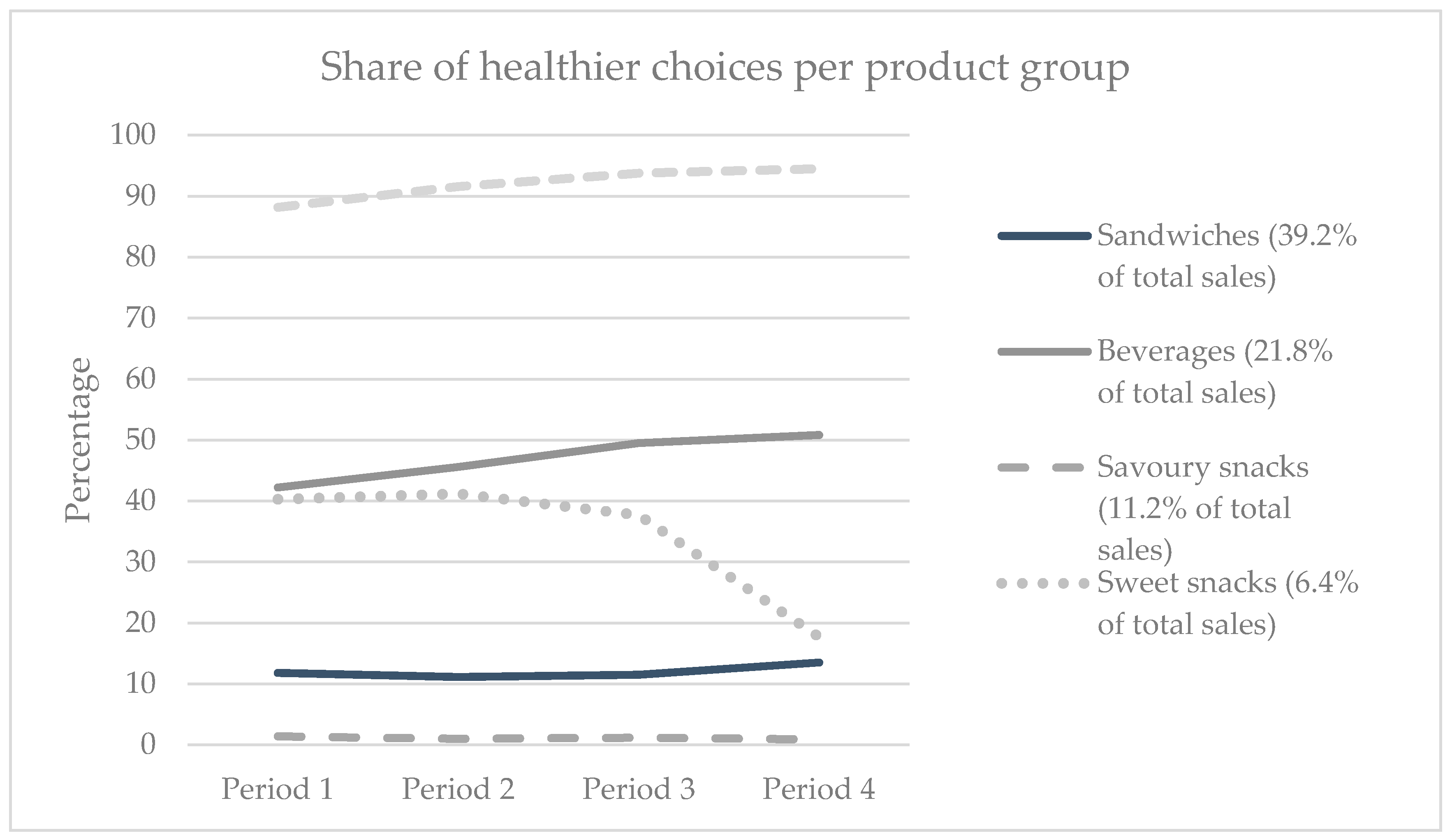 Share of healthier choices per product group

Percentage

100
90
80
70
60
50
40
30
20
10
0

Period 1 Period 2 Period 3 Period 4

Sandwiches (39.2% of total sales)

Beverages (21.8% of total sales)

Savoury snacks (11.2% of total sales)

Sweet snacks (6.4% of total sales)